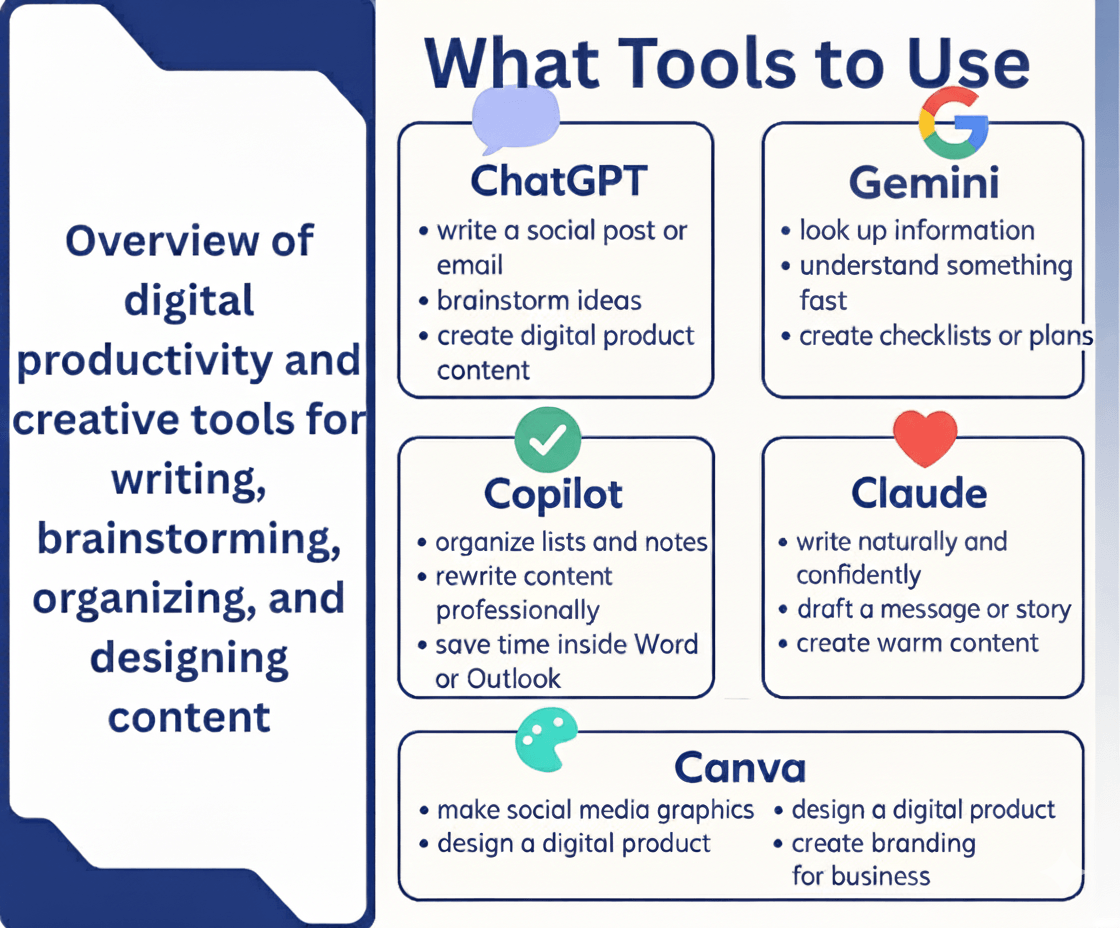 Overview of digital productivity and creative tools for writing, brainstorming, organizing, and designing content

What Tools to Use

ChatGPT
• write a social post or email
• brainstorm ideas
• create digital product content

Gemini
• look up information
• understand something fast
• create checklists or plans

Copilot
• organize lists and notes
• rewrite content professionally
• save time inside Word or Outlook

Claude
• write naturally and confidently
• draft a message or story
• create warm content

Canva
• make social media graphics
• design a digital product
• design a digital product
• create branding for business